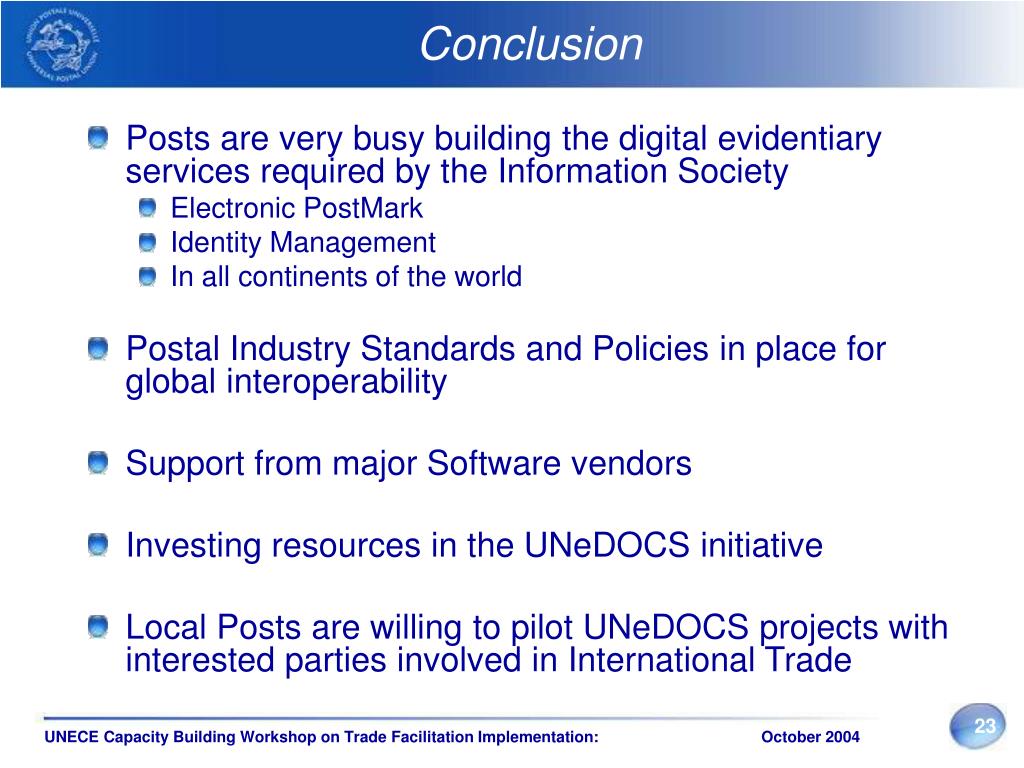 UNION POSTALE UNIVERSELLE
UNIVERSAL POSTAL UNION

Conclusion

Posts are very busy building the digital evidentiary services required by the Information Society

Electronic PostMark

Identity Management

In all continents of the world

Postal Industry Standards and Policies in place for global interoperability

Support from major Software vendors

Investing resources in the UNeDOCS initiative

Local Posts are willing to pilot UNeDOCS projects with interested parties involved in International Trade

UNECE Capacity Building Workshop on Trade Facilitation Implementation: October 2004

23